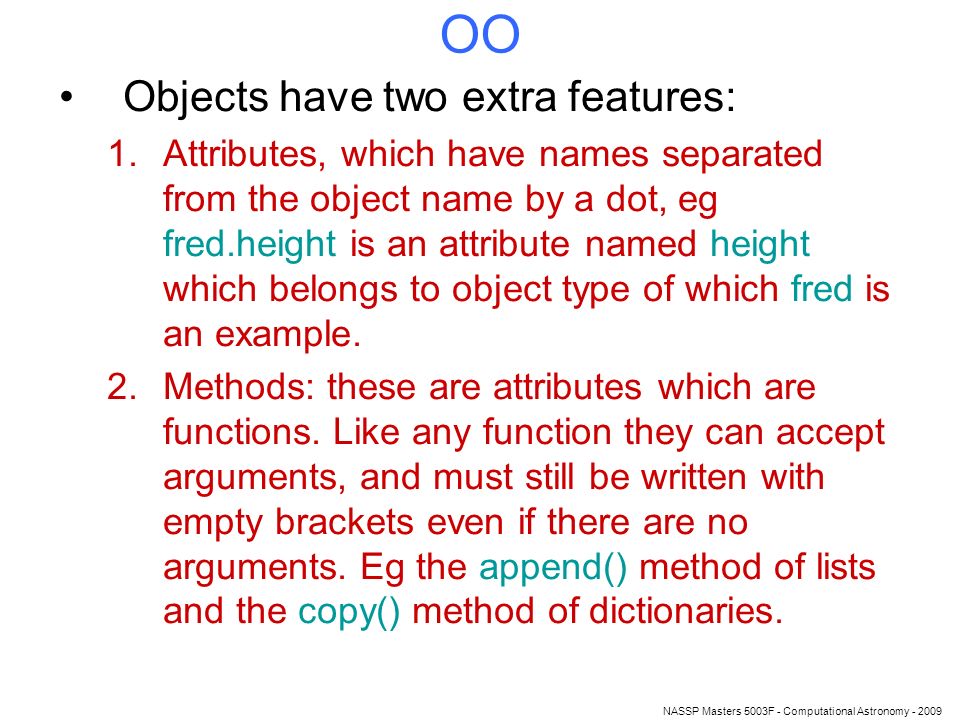 OO

• Objects have two extra features:

1. Attributes, which have names separated from the object name by a dot, eg fred.height is an attribute named height which belongs to object type of which fred is an example.

2. Methods: these are attributes which are functions. Like any function they can accept arguments, and must still be written with empty brackets even if there are no arguments. Eg the append() method of lists and the copy() method of dictionaries.

NASSP Masters 5003F - Computational Astronomy - 2009